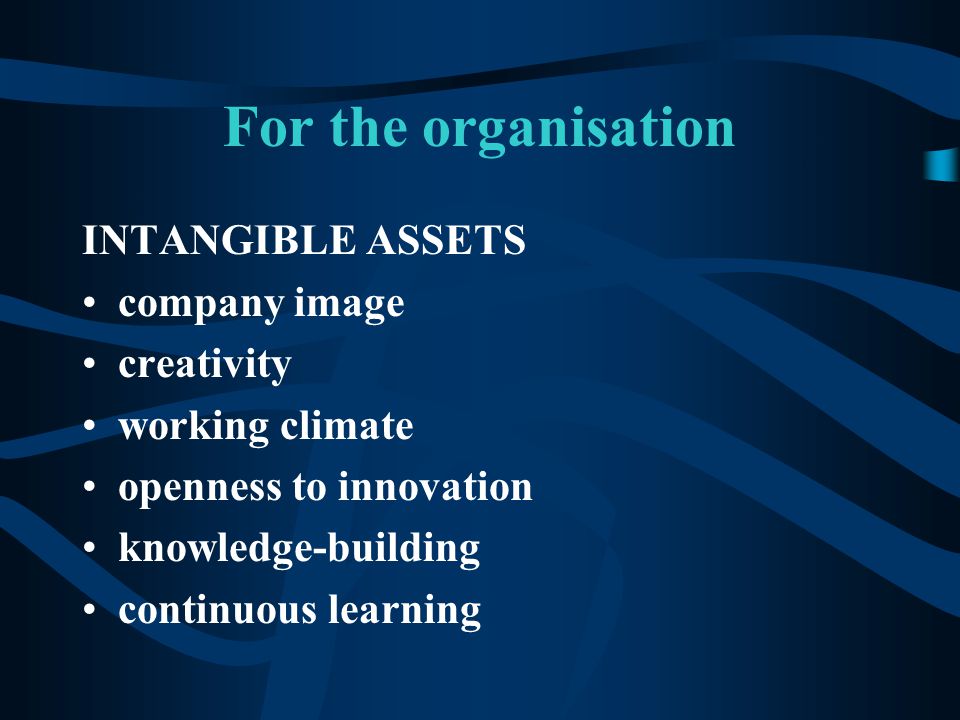 For the organisation

INTANGIBLE ASSETS
• company image
• creativity
• working climate
• openness to innovation
• knowledge-building
• continuous learning